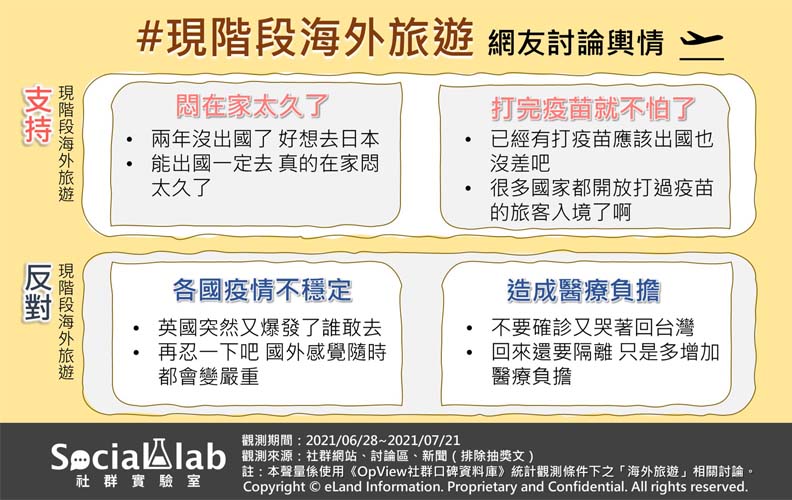 #現階段海外旅遊 網友討論輿情

支持 現階段海外旅遊

悶在家太久了
• 兩年沒出國了 好想去日本
• 能出國一定去 真的在家悶太久了

打完疫苗就不怕了
• 已經有打疫苗應該出國也沒差吧
• 很多國家都開放打過疫苗的旅客入境了啊

反對 現階段海外旅遊

各國疫情不穩定
• 英國突然又爆發了誰敢去
• 再忍一下吧 國外感覺隨時都會變嚴重

造成醫療負擔
• 不要確診又哭著回台灣
• 回來還要隔離 只是多增加醫療負擔

Social lab 社群實驗室

觀測期間：2021/06/28~2021/07/21
觀測來源：社群網站、討論區、新聞（排除抽獎文）
註：本聲量係使用《OpView社群口碑資料庫》統計觀測條件下之「海外旅遊」相關討論。
Copyright © eLand Information. Proprietary and Confidential. All rights reserved.